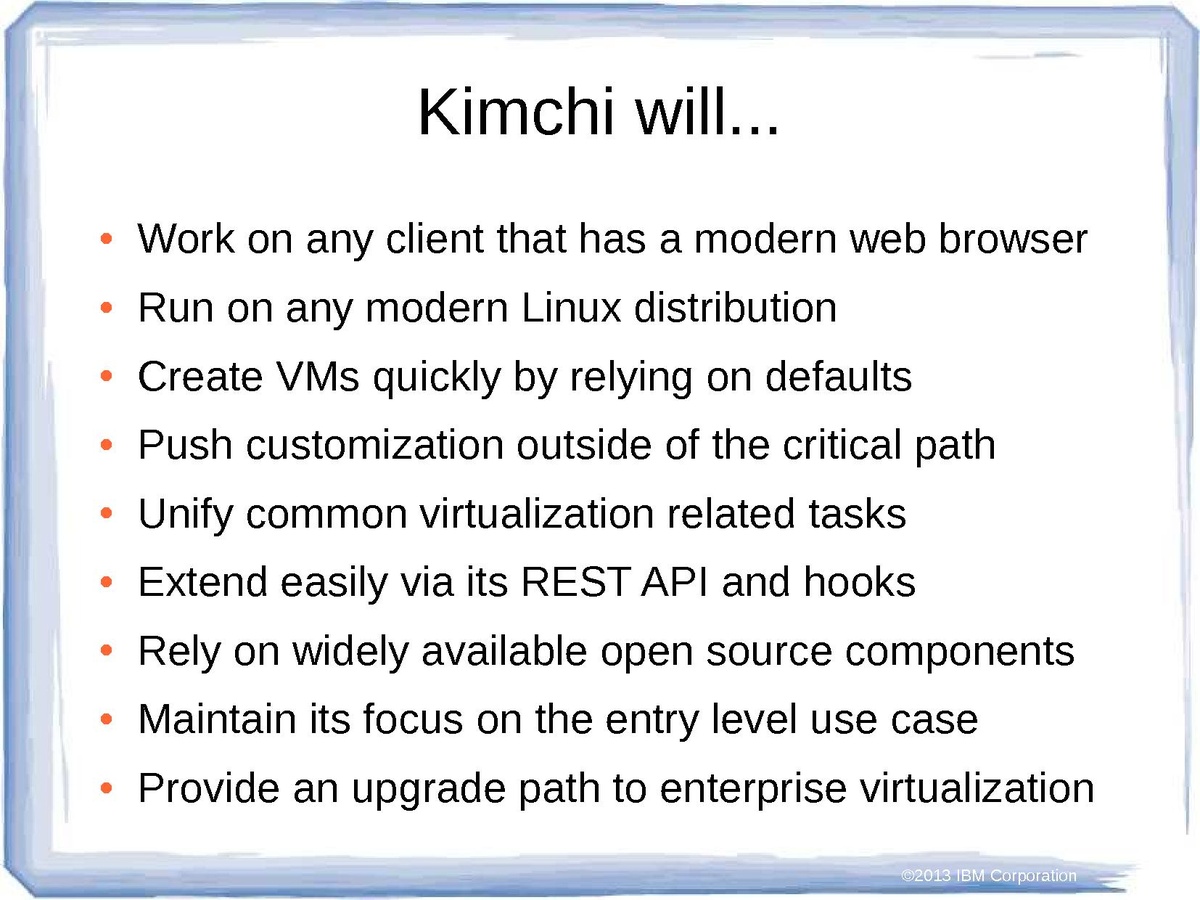 Kimchi will...

• Work on any client that has a modern web browser
• Run on any modern Linux distribution
• Create VMs quickly by relying on defaults
• Push customization outside of the critical path
• Unify common virtualization related tasks
• Extend easily via its REST API and hooks
• Rely on widely available open source components
• Maintain its focus on the entry level use case
• Provide an upgrade path to enterprise virtualization

©2013 IBM Corporation